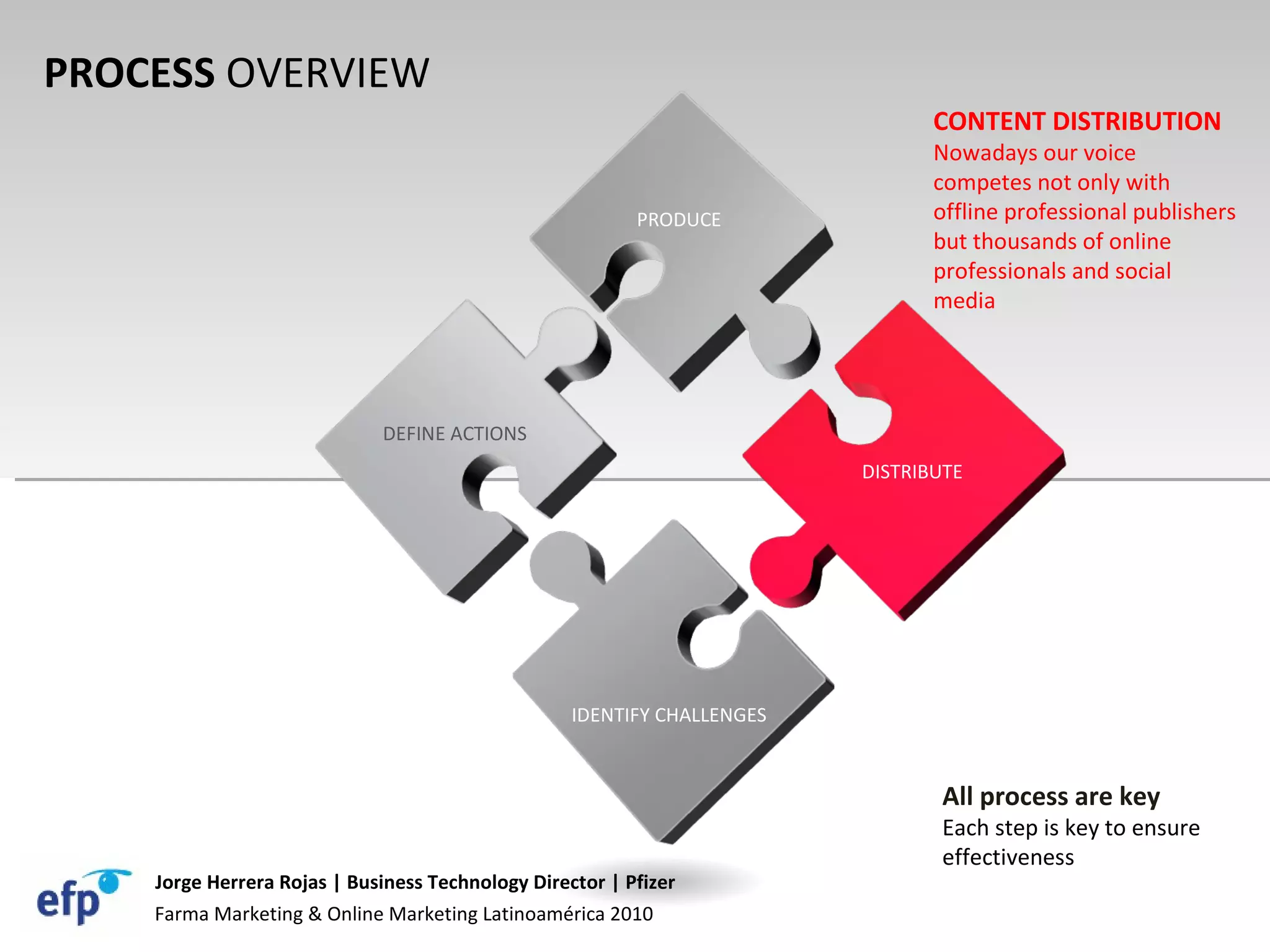 PROCESS OVERVIEW

CONTENT DISTRIBUTION
Nowadays our voice competes not only with offline professional publishers but thousands of online professionals and social media

PRODUCE

DEFINE ACTIONS

DISTRIBUTE

IDENTIFY CHALLENGES

All process are key
Each step is key to ensure effectiveness

efp

Jorge Herrera Rojas | Business Technology Director | Pfizer
Farma Marketing & Online Marketing Latinoamérica 2010